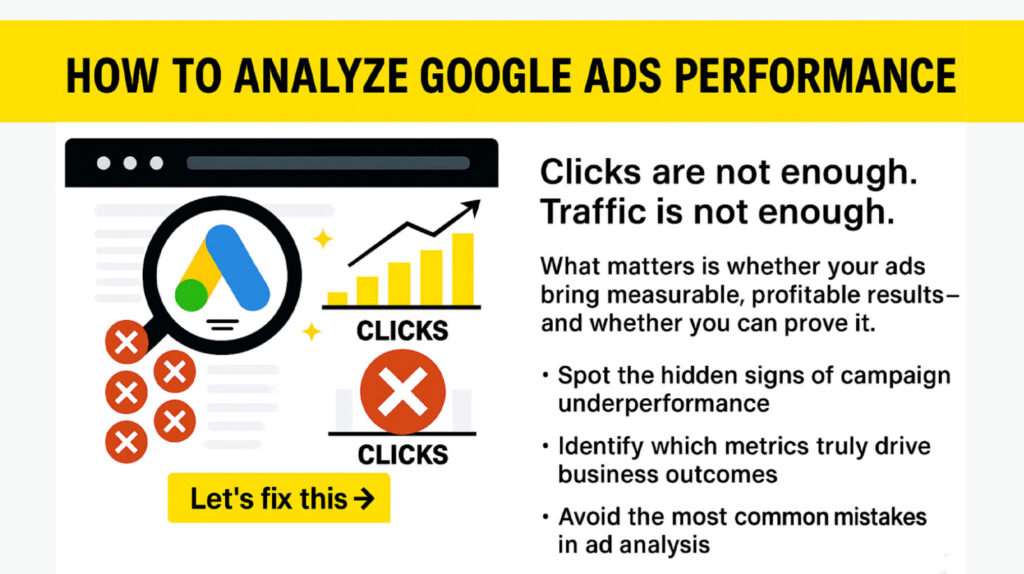 HOW TO ANALYZE GOOGLE ADS PERFORMANCE

CLICKS

CLICKS

Let's fix this →

Clicks are not enough.
Traffic is not enough.

What matters is whether your ads bring measurable, profitable results– and whether you can prove it.

• Spot the hidden signs of campaign underperformance

• Identify which metrics truly drive business outcomes

• Avoid the most common mistakes in ad analysis